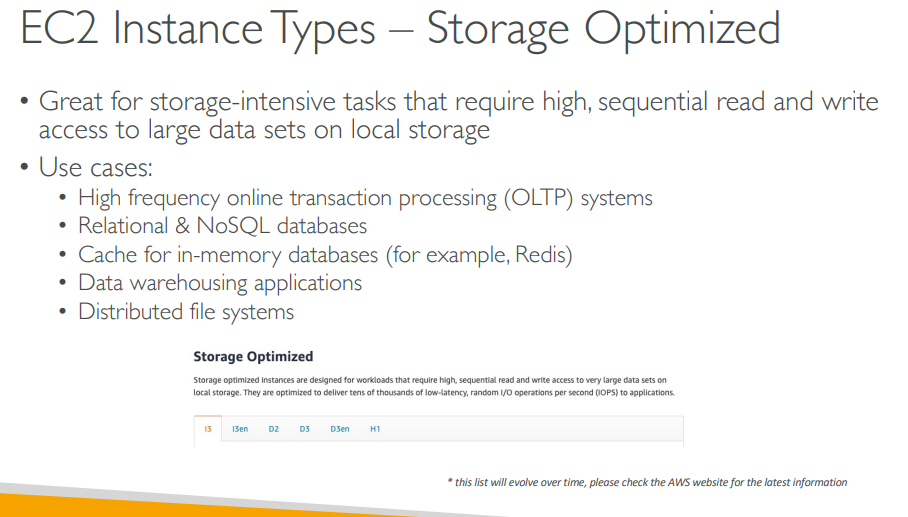 EC2 Instance Types – Storage Optimized

• Great for storage-intensive tasks that require high, sequential read and write access to large data sets on local storage

• Use cases:
• High frequency online transaction processing (OLTP) systems
• Relational & NoSQL databases
• Cache for in-memory databases (for example, Redis)
• Data warehousing applications
• Distributed file systems

Storage Optimized

Storage optimized instances are designed for workloads that require high, sequential read and write access to very large data sets on local storage. They are optimized to deliver tens of thousands of low-latency, random I/O operations per second (IOPS) to applications.

I3 I3en D2 D3 D3en H1

* this list will evolve over time, please check the AWS website for the latest information